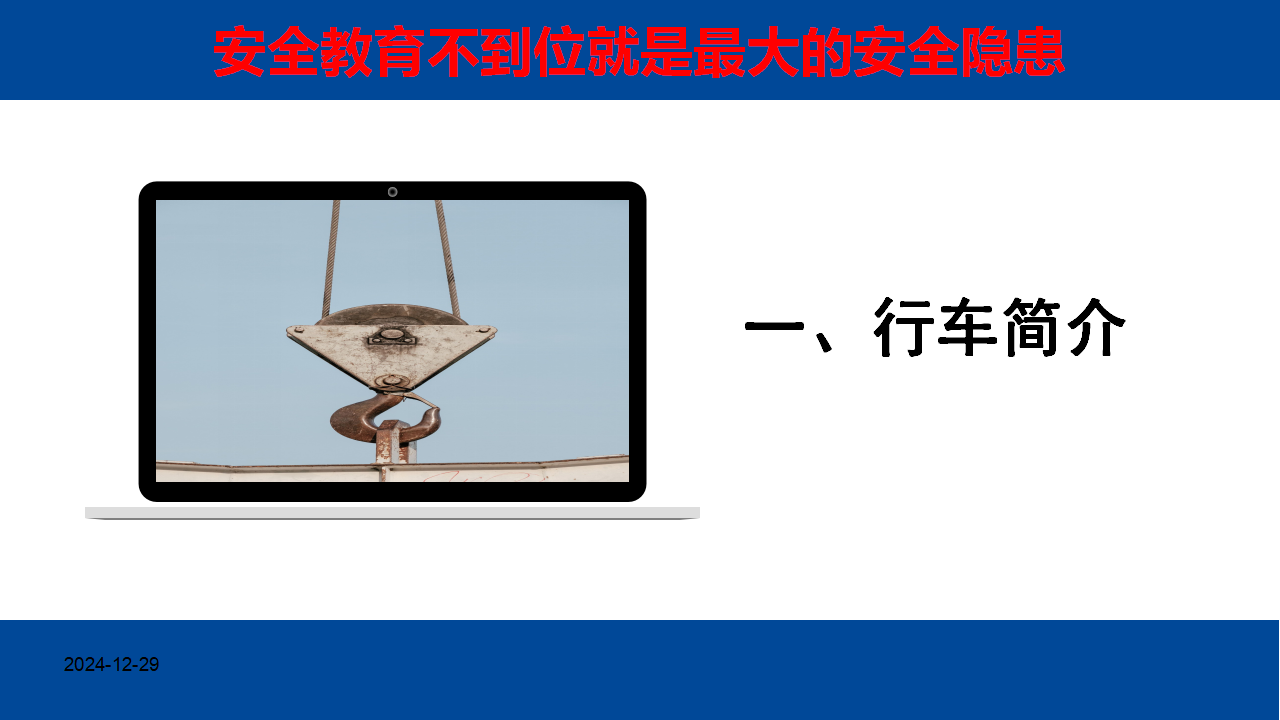 安全教育不到位就是最大的安全隐患

一、行车简介

2024-12-29